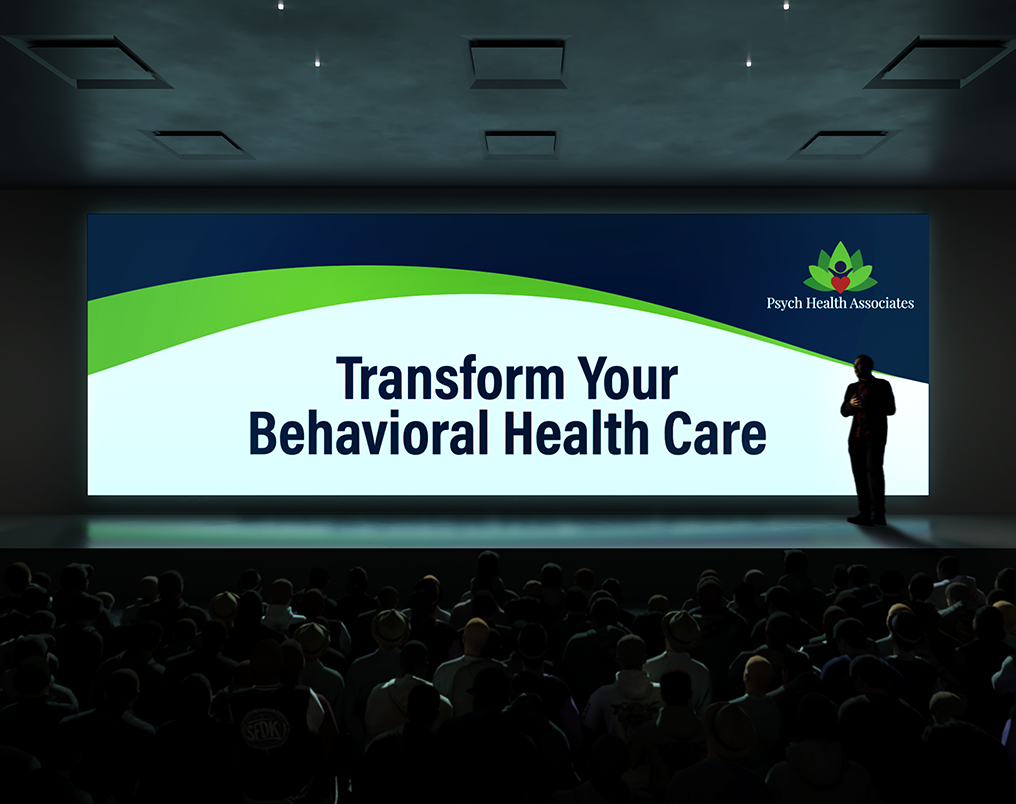 Psych Health Associates

Transform Your Behavioral Health Care